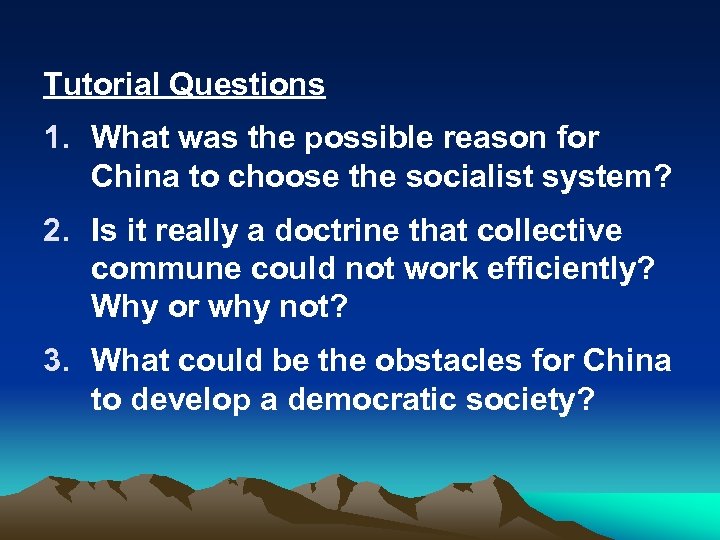 Tutorial Questions

1. What was the possible reason for China to choose the socialist system?

2. Is it really a doctrine that collective commune could not work efficiently? Why or why not?

3. What could be the obstacles for China to develop a democratic society?